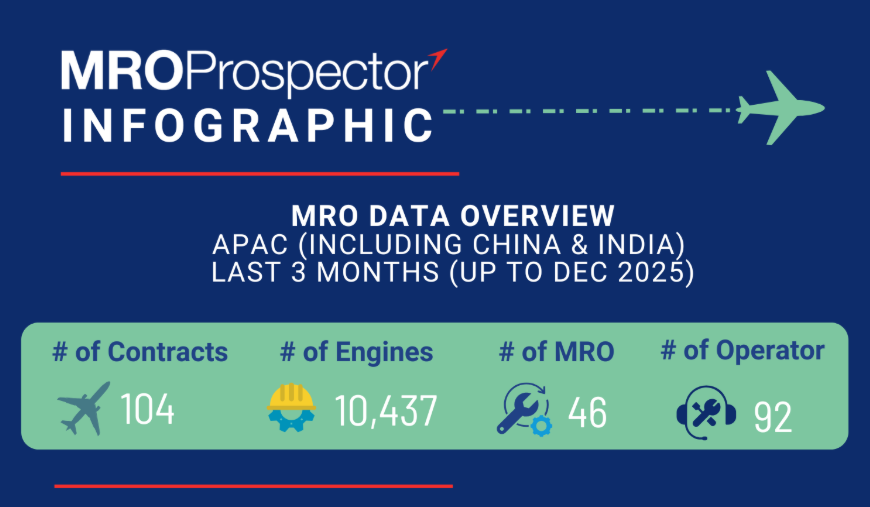 MROProspector
INFOGRAPHIC

MRO DATA OVERVIEW
APAC (INCLUDING CHINA & INDIA)
LAST 3 MONTHS (UP TO DEC 2025)

# of Contracts 104
# of Engines 10,437
# of MRO 46
# of Operator 92